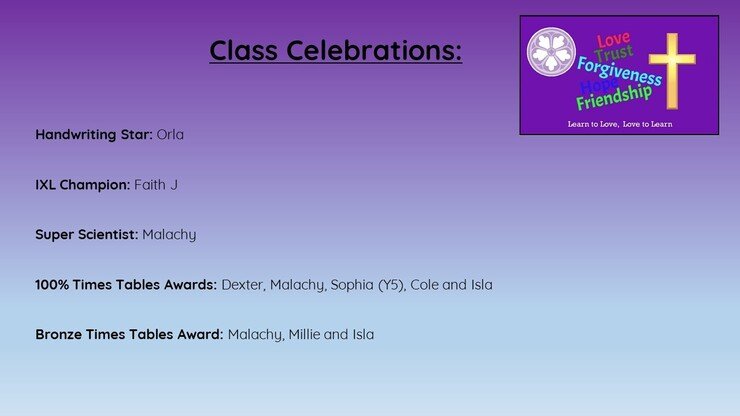 Class Celebrations:

Love
Trust
Forgiveness
Hope
Friendship
Learn to Love, Love to Learn

Handwriting Star: Orla

IXL Champion: Faith J

Super Scientist: Malachy

100% Times Tables Awards: Dexter, Malachy, Sophia (Y5), Cole and Isla

Bronze Times Tables Award: Malachy, Millie and Isla